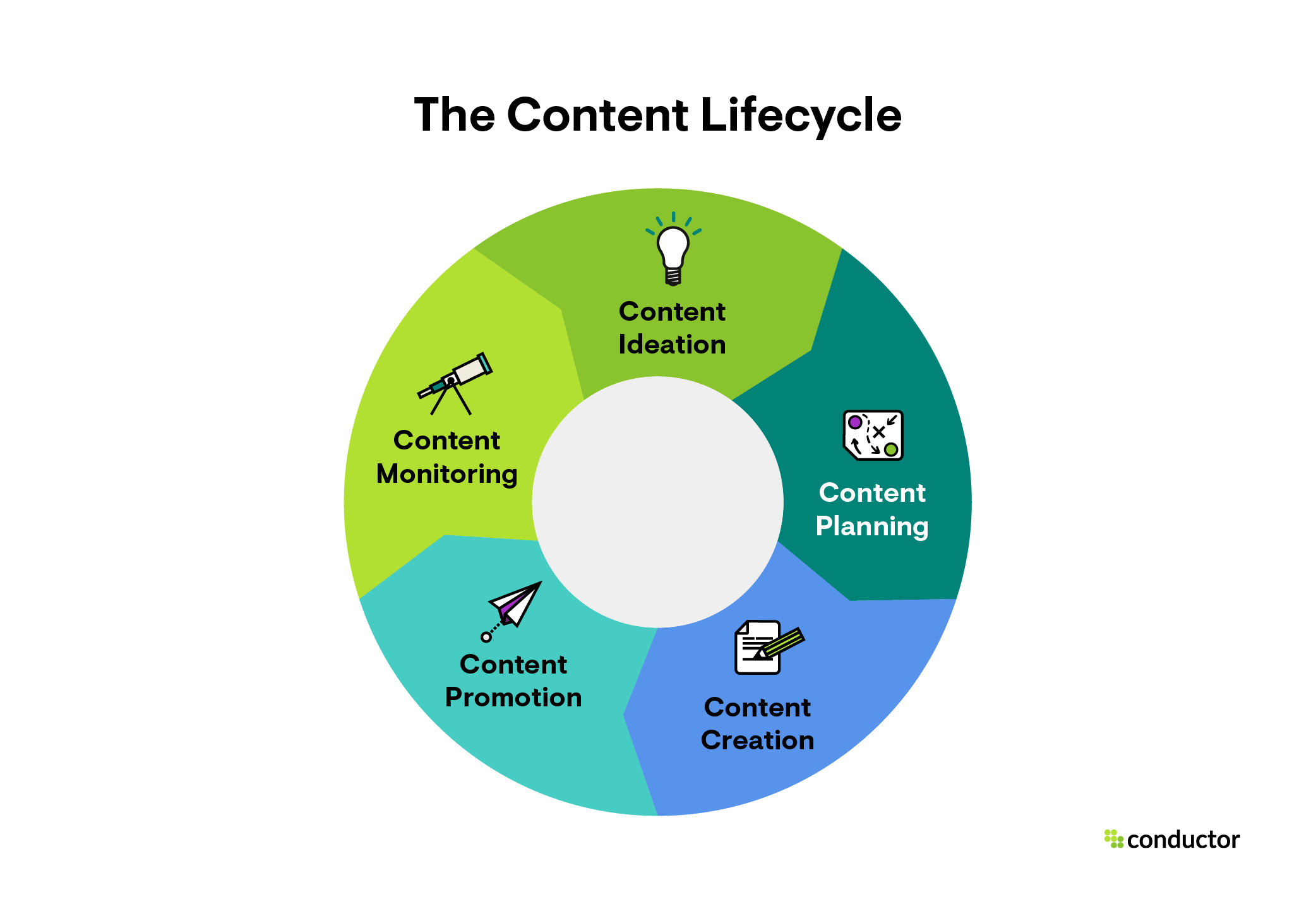 The Content Lifecycle

Content Ideation

Content Planning

Content Creation

Content Promotion

Content Monitoring

conductor